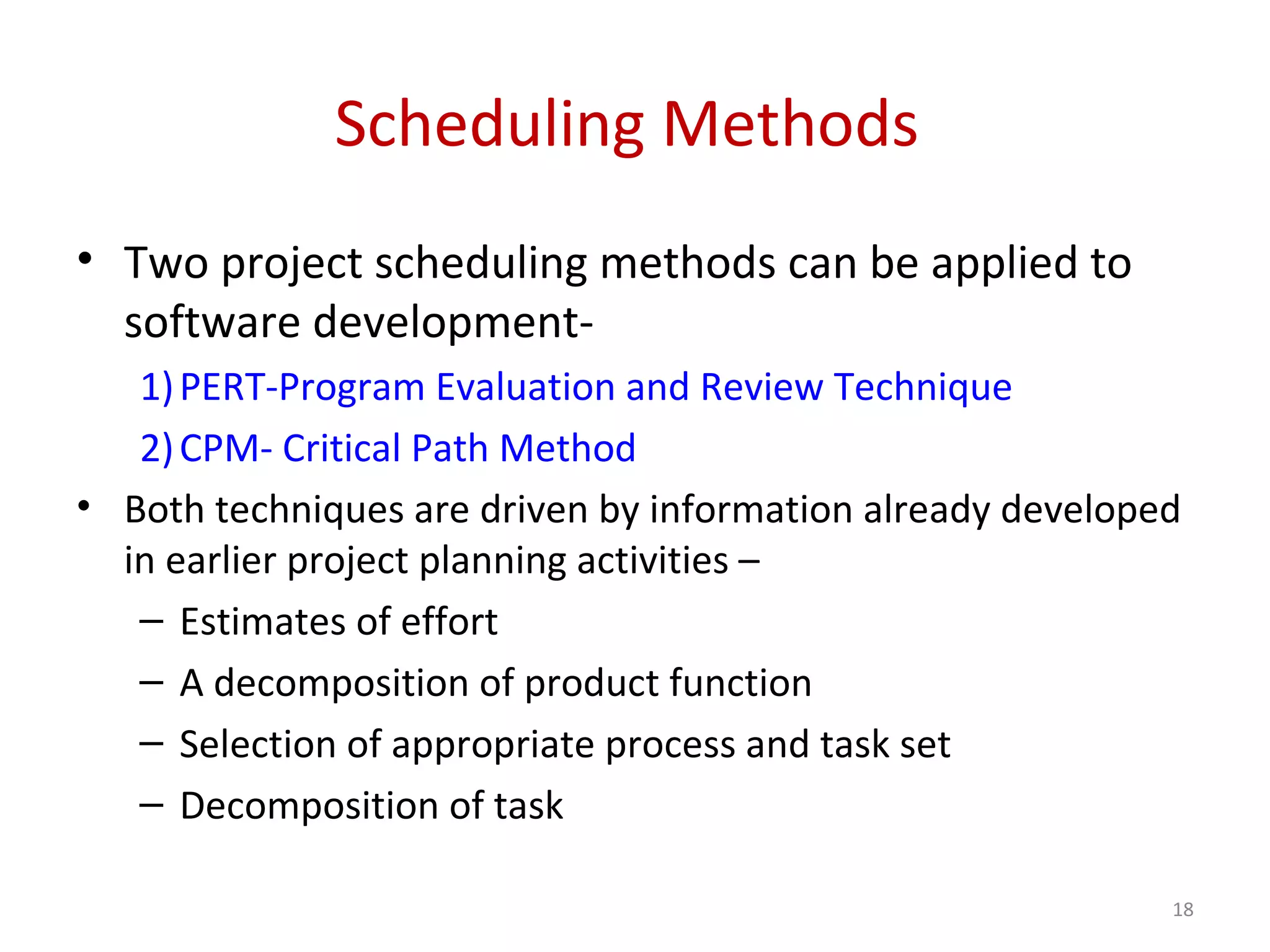 Scheduling Methods

• Two project scheduling methods can be applied to software development-

1) PERT-Program Evaluation and Review Technique

2) CPM- Critical Path Method

• Both techniques are driven by information already developed in earlier project planning activities –

– Estimates of effort

– A decomposition of product function

– Selection of appropriate process and task set

– Decomposition of task

18